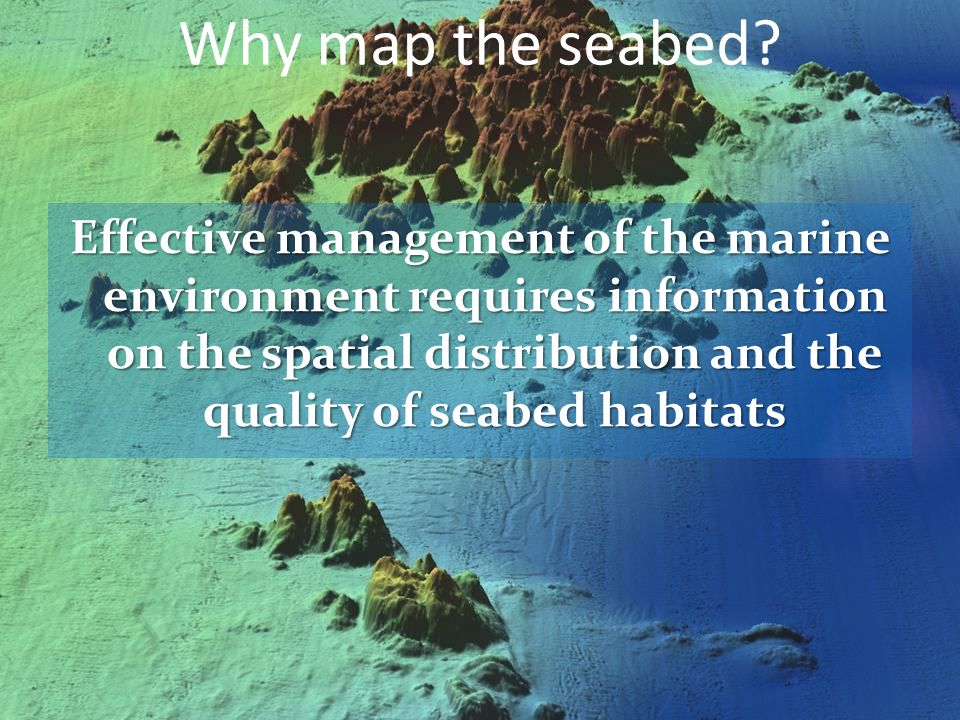 Why map the seabed?

Effective management of the marine environment requires information on the spatial distribution and the quality of seabed habitats